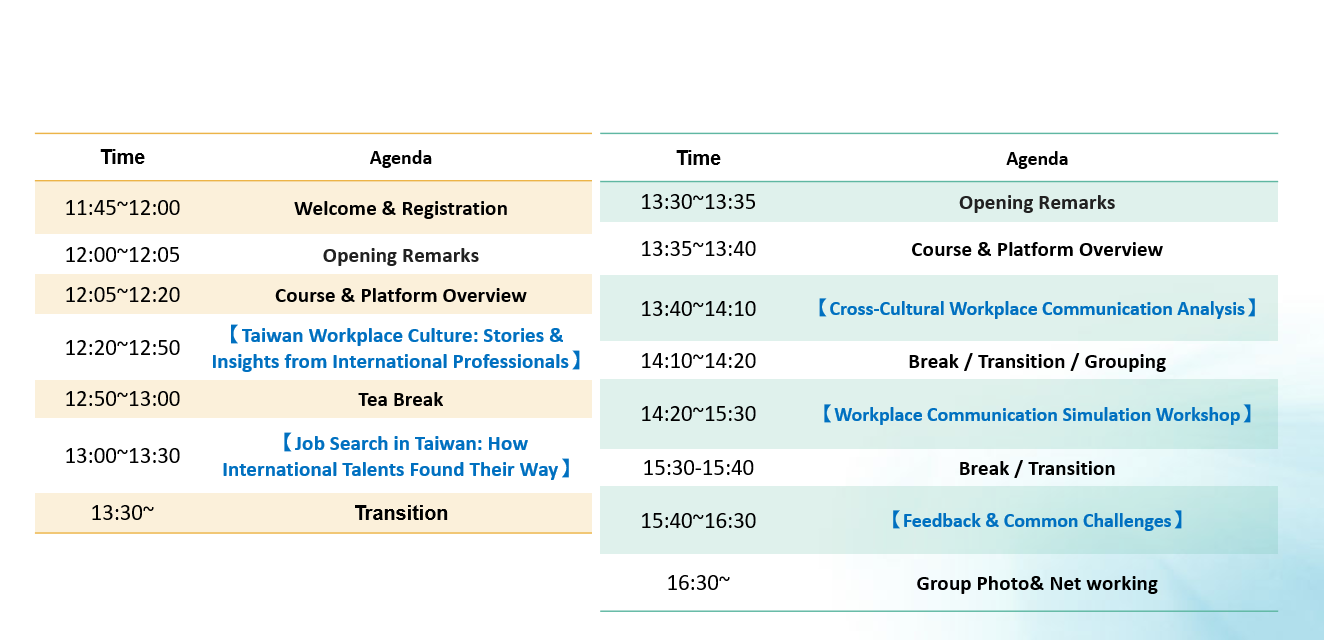 | Time | Agenda |
|---|---|
| 11:45~12:00 | Welcome & Registration |
| 12:00~12:05 | Opening Remarks |
| 12:05~12:20 | Course & Platform Overview |
| 12:20~12:50 | 【Taiwan Workplace Culture: Stories & Insights from International Professionals】 |
| 12:50~13:00 | Tea Break |
| 13:00~13:30 | 【Job Search in Taiwan: How International Talents Found Their Way】 |
| 13:30~ | Transition |

| Time | Agenda |
|---|---|
| 13:30~13:35 | Opening Remarks |
| 13:35~13:40 | Course & Platform Overview |
| 13:40~14:10 | 【Cross-Cultural Workplace Communication Analysis】 |
| 14:10~14:20 | Break / Transition / Grouping |
| 14:20~15:30 | 【Workplace Communication Simulation Workshop】 |
| 15:30-15:40 | Break / Transition |
| 15:40~16:30 | 【Feedback & Common Challenges】 |
| 16:30~ | Group Photo& Net working |